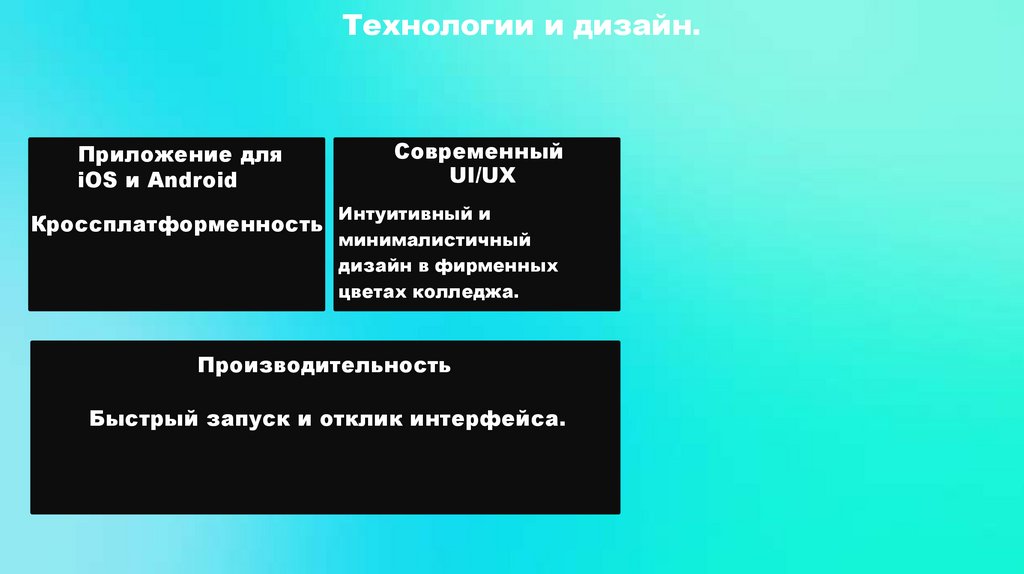 Технологии и дизайн.

Приложение для iOS и Android

Кроссплатформенность

Современный UI/UX

Интуитивный и минималистичный дизайн в фирменных цветах колледжа.

Производительность

Быстрый запуск и отклик интерфейса.